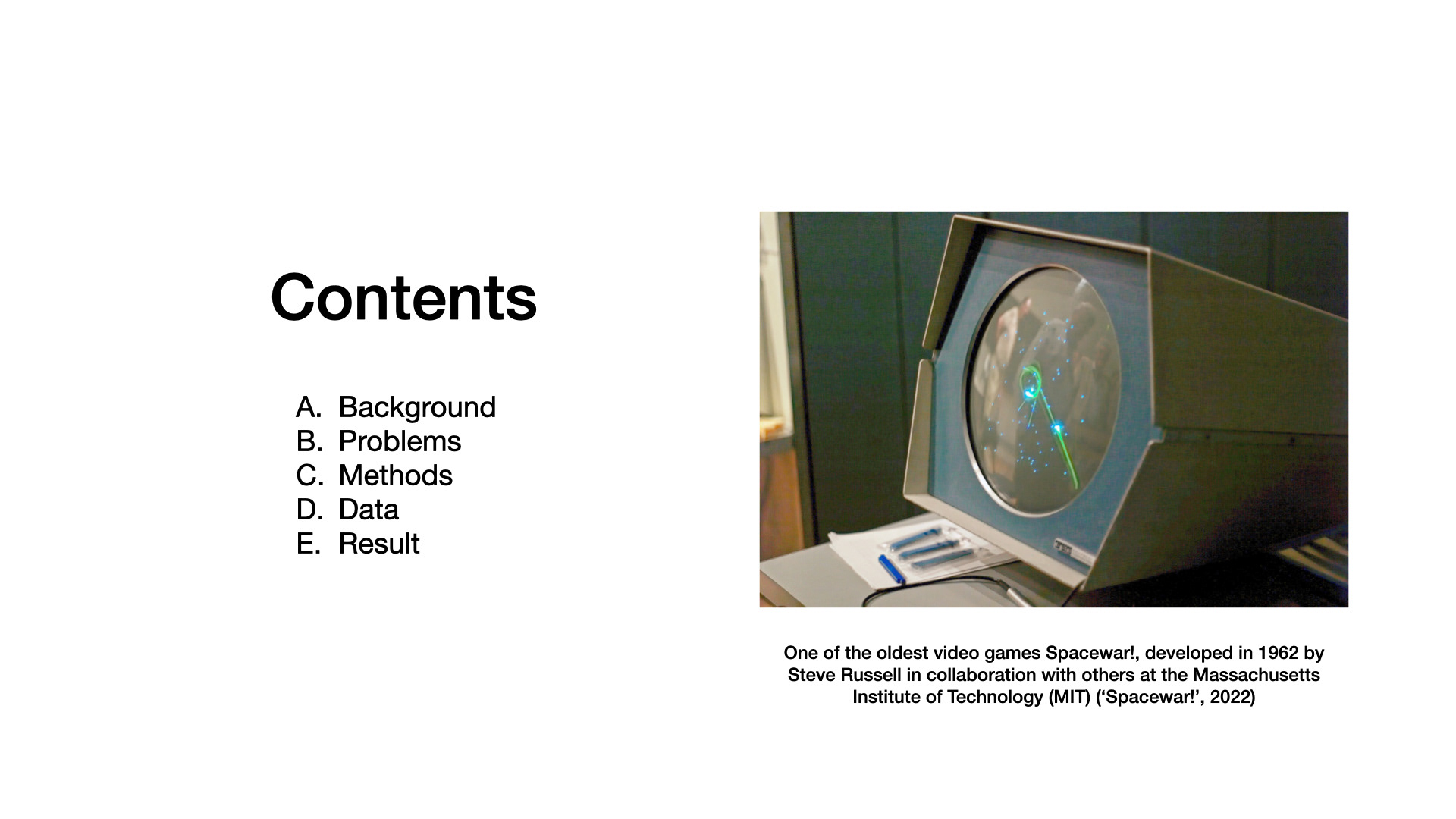 Contents

A. Background
B. Problems
C. Methods
D. Data
E. Result

One of the oldest video games Spacewar!, developed in 1962 by Steve Russell in collaboration with others at the Massachusetts Institute of Technology (MIT) (‘Spacewar!’, 2022)